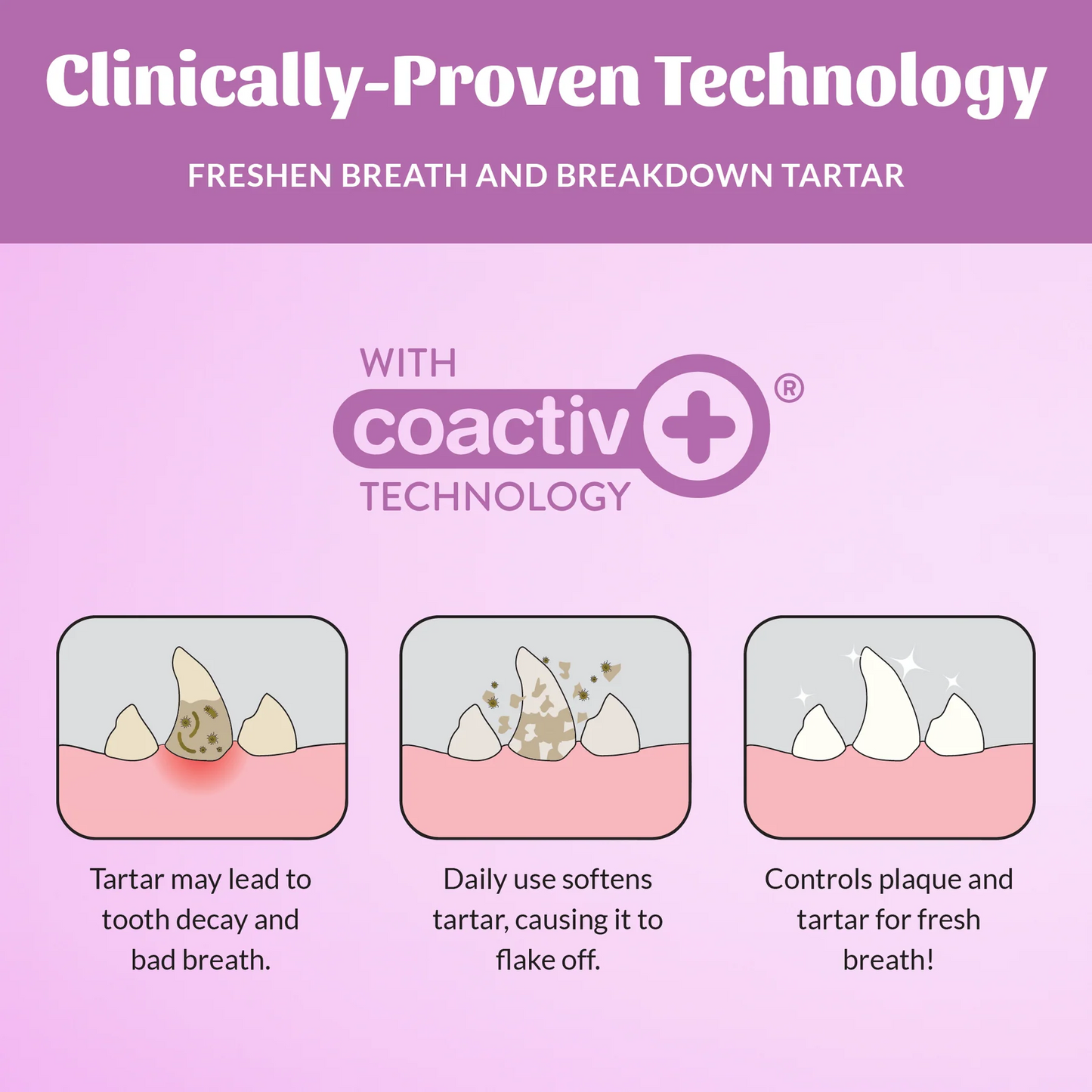 Clinically-Proven Technology

FRESHEN BREATH AND BREAKDOWN TARTAR

WITH
coactiv+®
TECHNOLOGY

Tartar may lead to tooth decay and bad breath.

Daily use softens tartar, causing it to flake off.

Controls plaque and tartar for fresh breath!